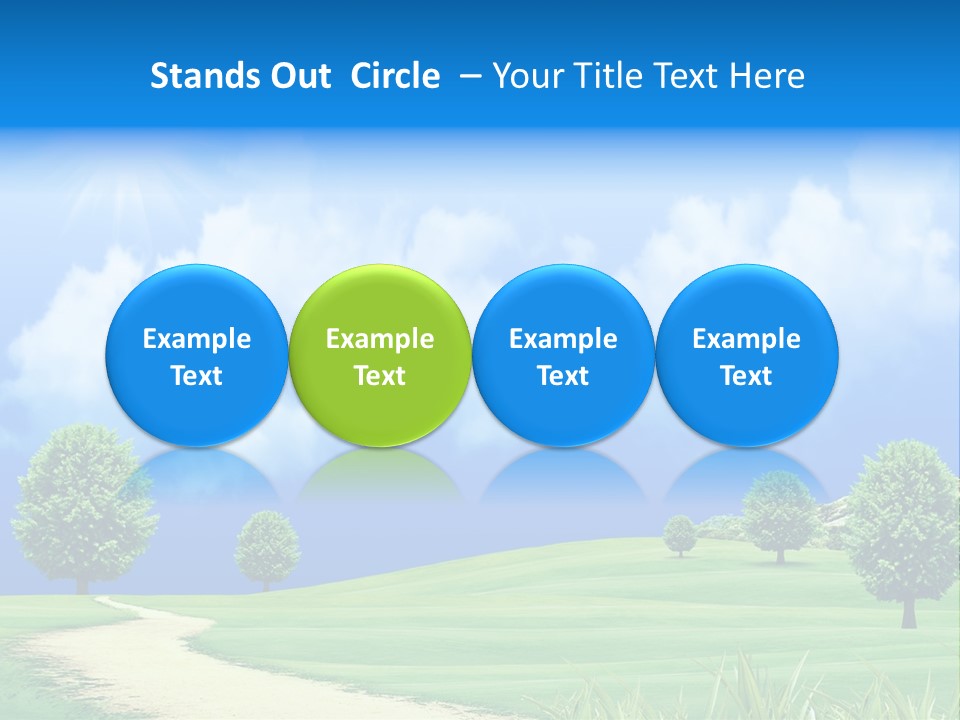 Stands Out Circle – Your Title Text Here

Example Text

Example Text

Example Text

Example Text